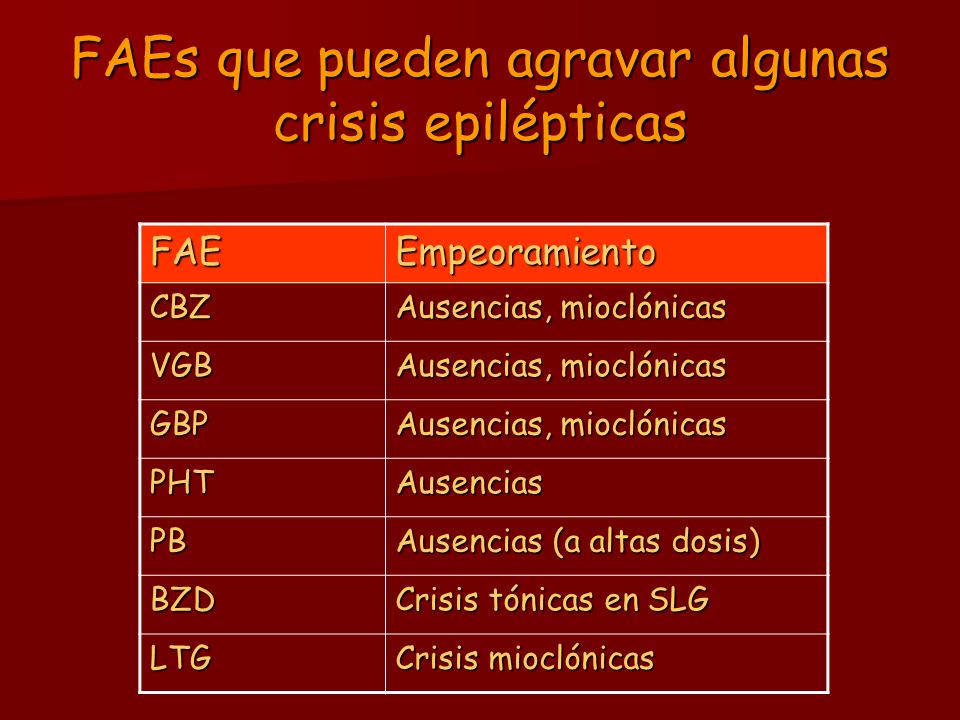 FAEs que pueden agravar algunas crisis epilépticas

| FAE | Empeoramiento |
|---|---|
| CBZ | Ausencias, mioclónicas |
| VGB | Ausencias, mioclónicas |
| GBP | Ausencias, mioclónicas |
| PHT | Ausencias |
| PB | Ausencias (a altas dosis) |
| BZD | Crisis tónicas en SLG |
| LTG | Crisis mioclónicas |